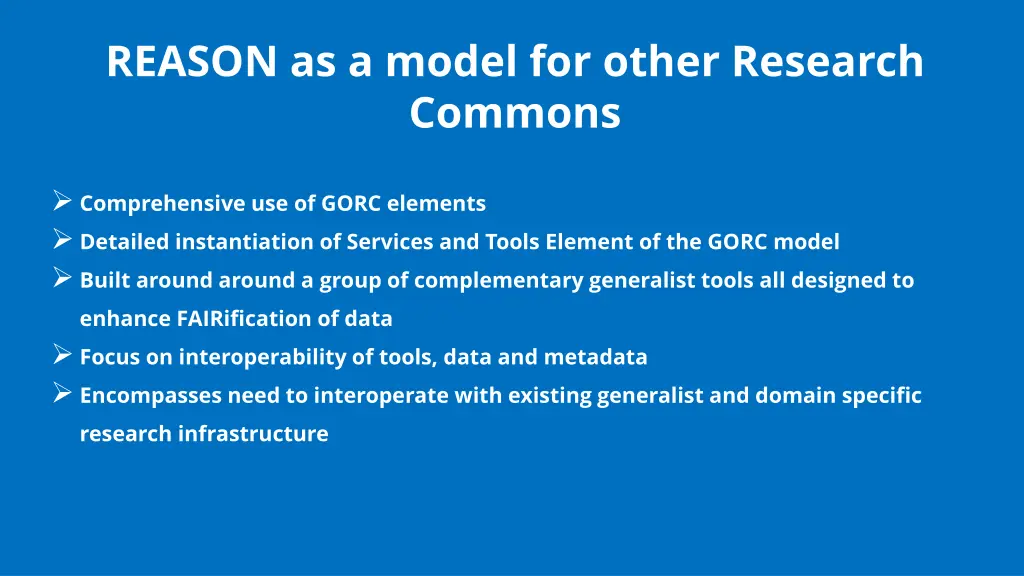 REASON as a model for other Research Commons

➢ Comprehensive use of GORC elements
➢ Detailed instantiation of Services and Tools Element of the GORC model
➢ Built around around a group of complementary generalist tools all designed to enhance FAIRification of data
➢ Focus on interoperability of tools, data and metadata
➢ Encompasses need to interoperate with existing generalist and domain specific research infrastructure